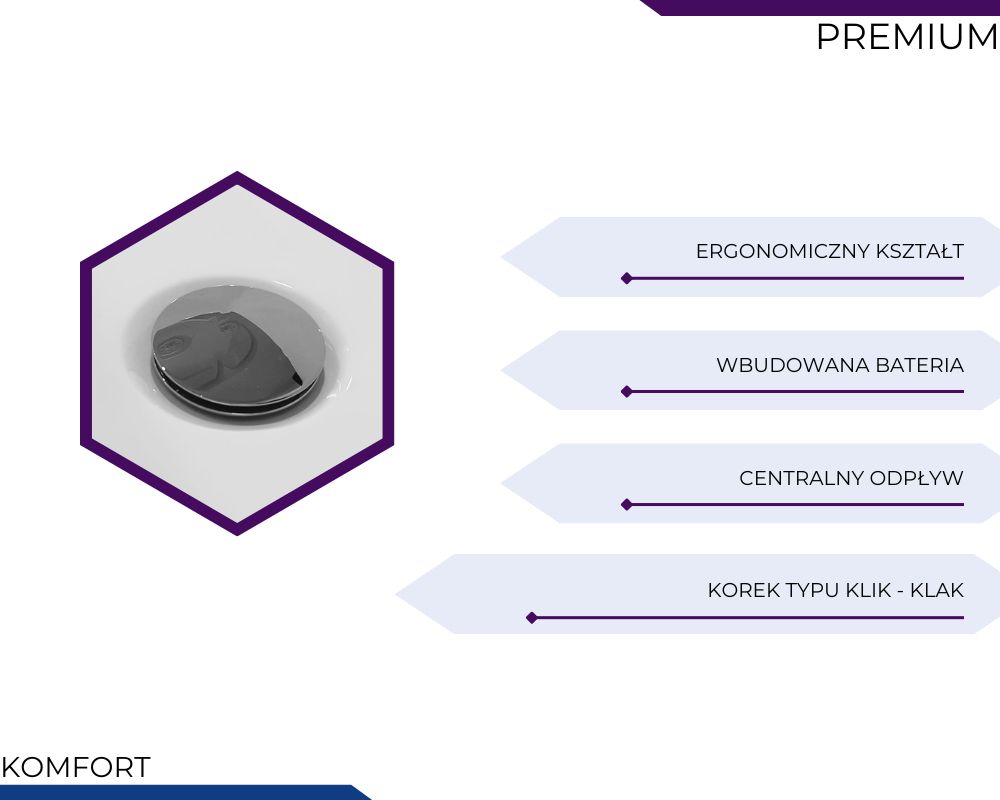 PREMIUM

ERGONOMICZNY KSZTAŁT

WBUDOWANA BATERIA

CENTRALNY ODPŁYW

KOREK TYPU KLIK - KLAK

KOMFORT